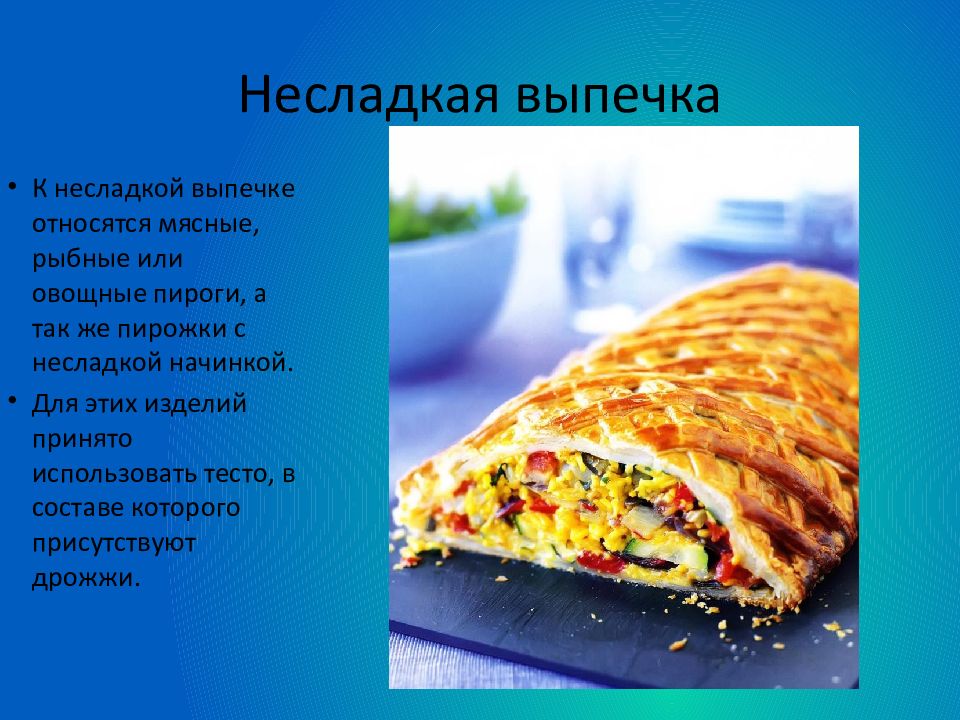 Несладкая выпечка

• К несладкой выпечке относятся мясные, рыбные или овощные пироги, а так же пирожки с несладкой начинкой.
• Для этих изделий принято использовать тесто, в составе которого присутствуют дрожжи.